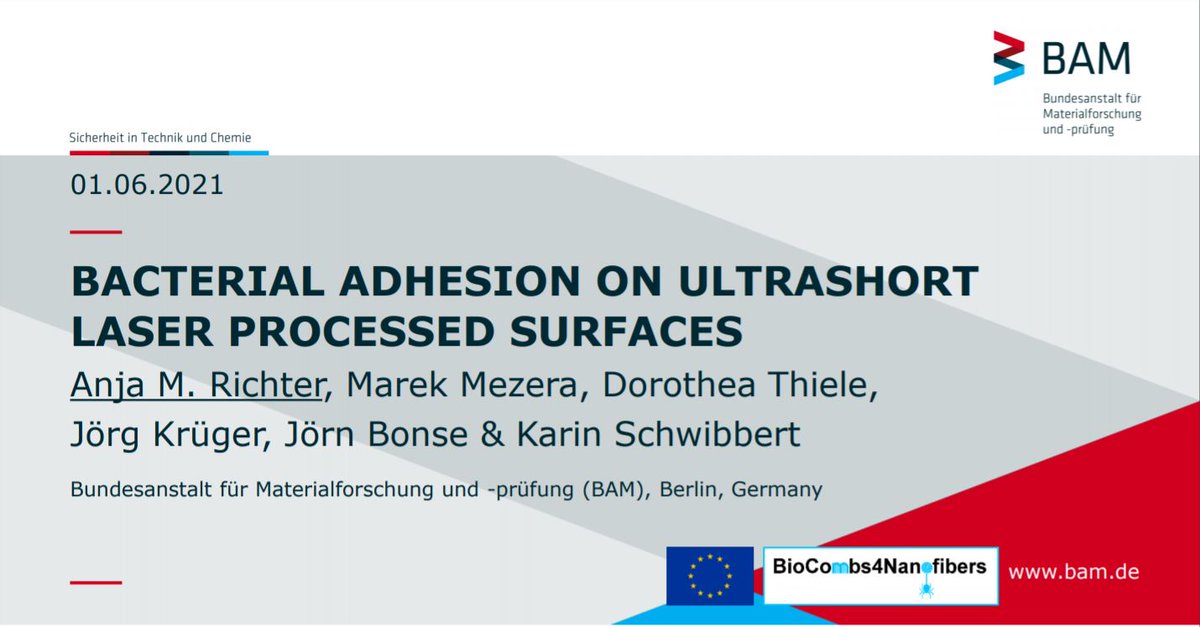 BAM
Bundesanstalt für Materialforschung und -prüfung

Sicherheit in Technik und Chemie

01.06.2021

BACTERIAL ADHESION ON ULTRASHORT LASER PROCESSED SURFACES

Anja M. Richter, Marek Mezera, Dorothea Thiele, Jörg Krüger, Jörn Bonse & Karin Schwibbert

Bundesanstalt für Materialforschung und -prüfung (BAM), Berlin, Germany

BioCombs4Nanofibers

www.bam.de